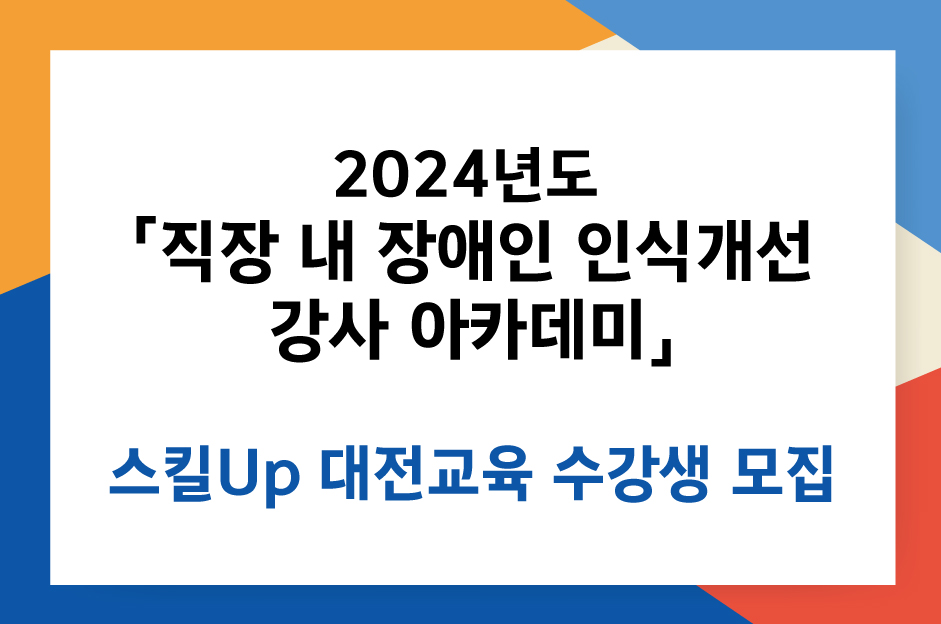 2024년도
「직장 내 장애인 인식개선 강사 아카데미」

스킬Up 대전교육 수강생 모집